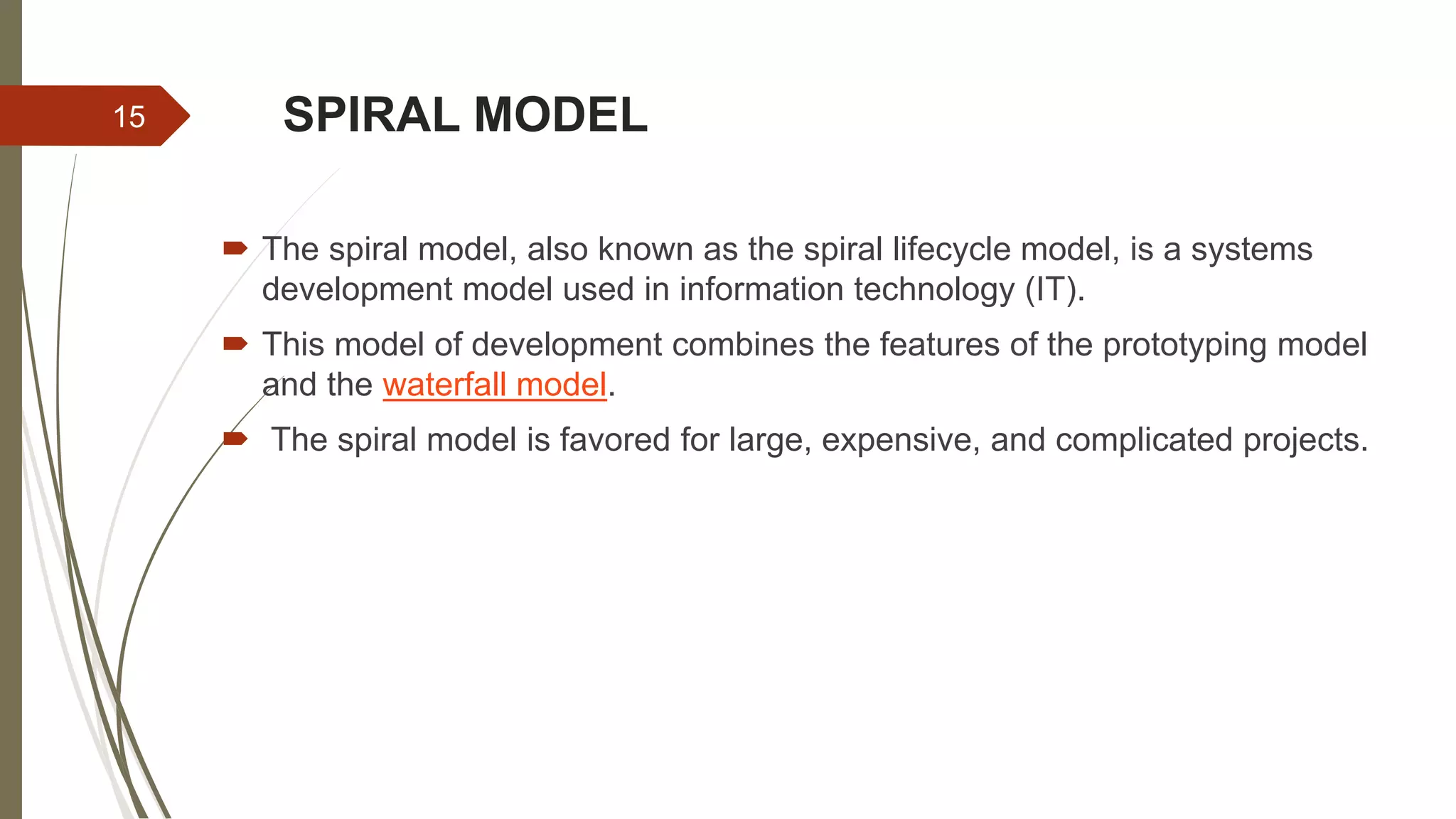 15

SPIRAL MODEL

The spiral model, also known as the spiral lifecycle model, is a systems development model used in information technology (IT).

This model of development combines the features of the prototyping model and the waterfall model.

The spiral model is favored for large, expensive, and complicated projects.